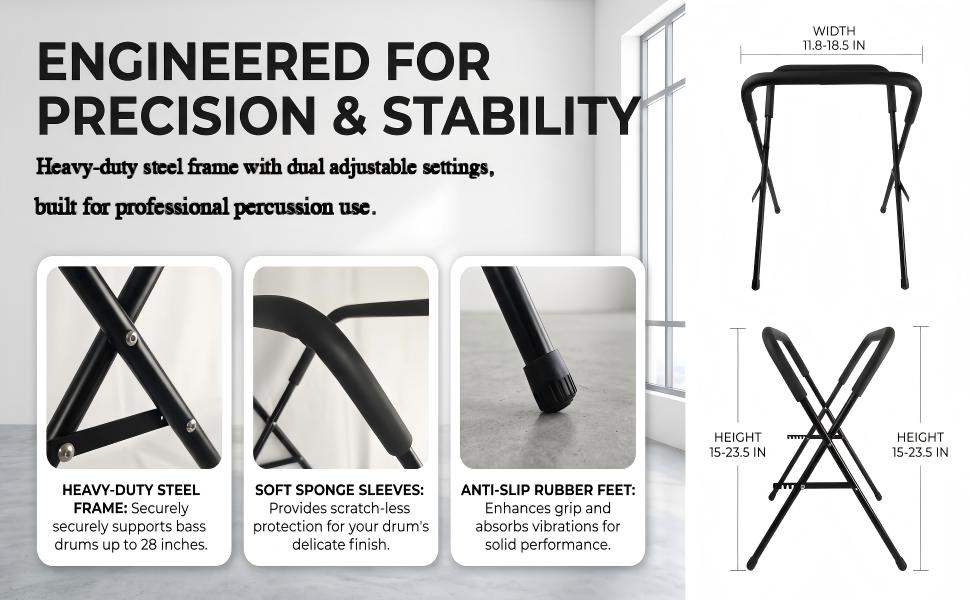 ENGINEERED FOR PRECISION & STABILITY

Heavy-duty steel frame with dual adjustable settings, built for professional percussion use.

HEAVY-DUTY STEEL FRAME: Securely securely supports bass drums up to 28 inches.

SOFT SPONGE SLEEVES: Provides scratch-less protection for your drum's delicate finish.

ANTI-SLIP RUBBER FEET: Enhances grip and absorbs vibrations for solid performance.

WIDTH
11.8-18.5 IN

HEIGHT
15-23.5 IN

HEIGHT
15-23.5 IN